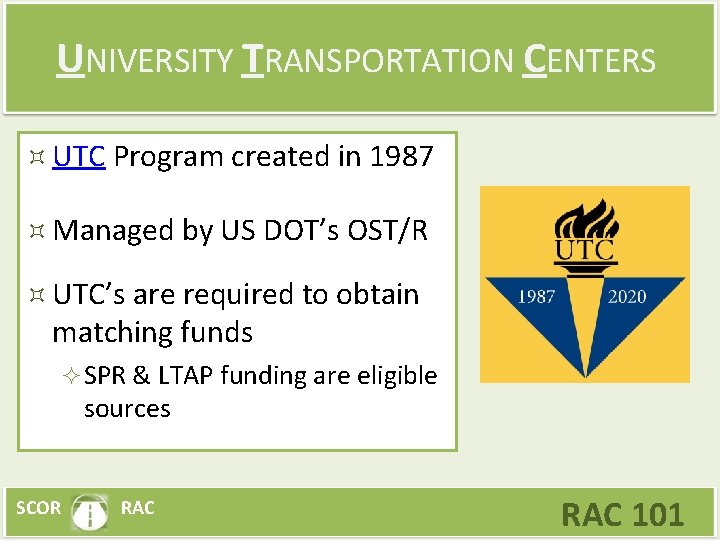 UNIVERSITY TRANSPORTATION CENTERS

UTC Program created in 1987

Managed by US DOT's OST/R

UTC's are required to obtain matching funds

SPR & LTAP funding are eligible sources

UTC

1987

2020

SCOR RAC

RAC 101